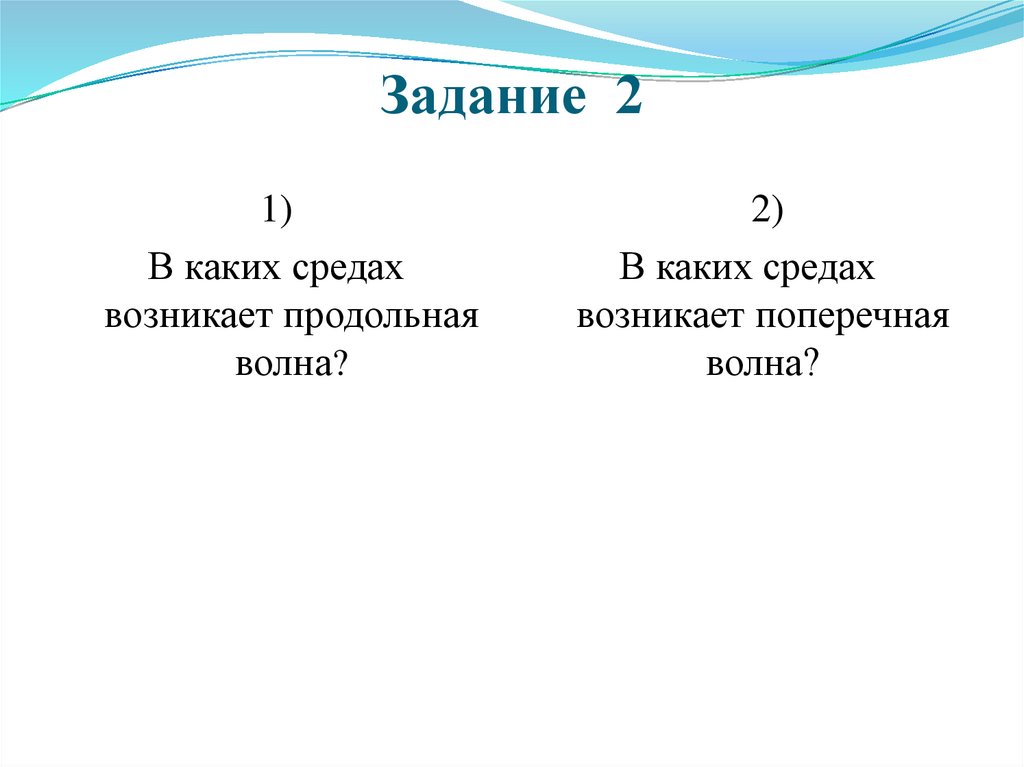 Задание 2

1)

В каких средах возникает продольная волна?

2)

В каких средах возникает поперечная волна?